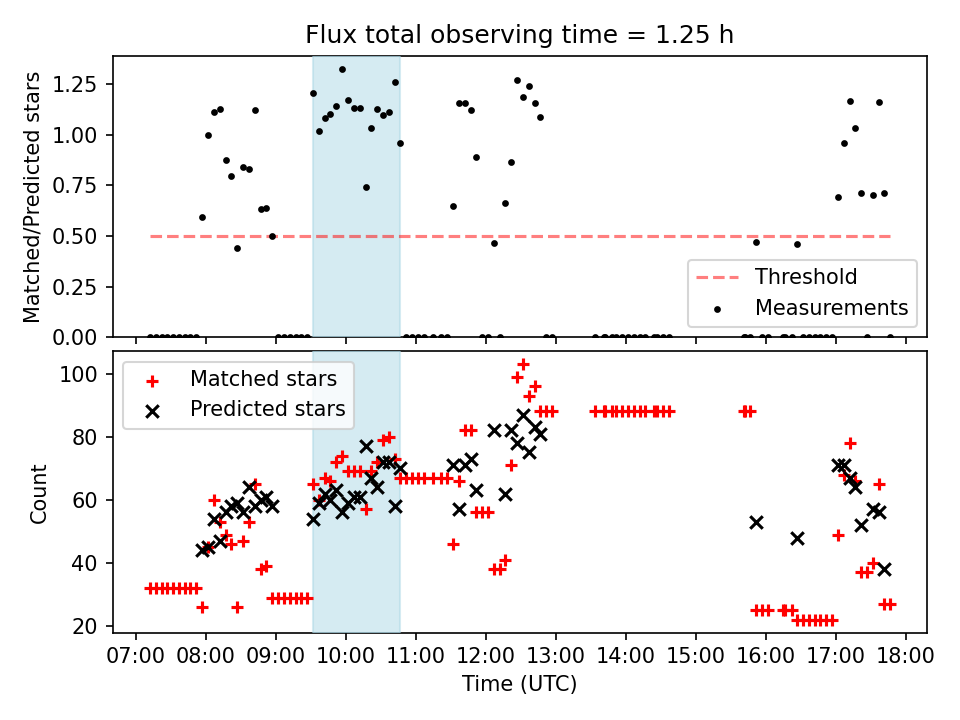 Flux total observing time = 1.25 h

Matched/Predicted stars

1.25
1.00
0.75
0.50
0.25
0.00

Threshold
Measurements

Matched stars
Predicted stars

Count

100
80
60
40
20

07:00 08:00 09:00 10:00 11:00 12:00 13:00 14:00 15:00 16:00 17:00 18:00

Time (UTC)